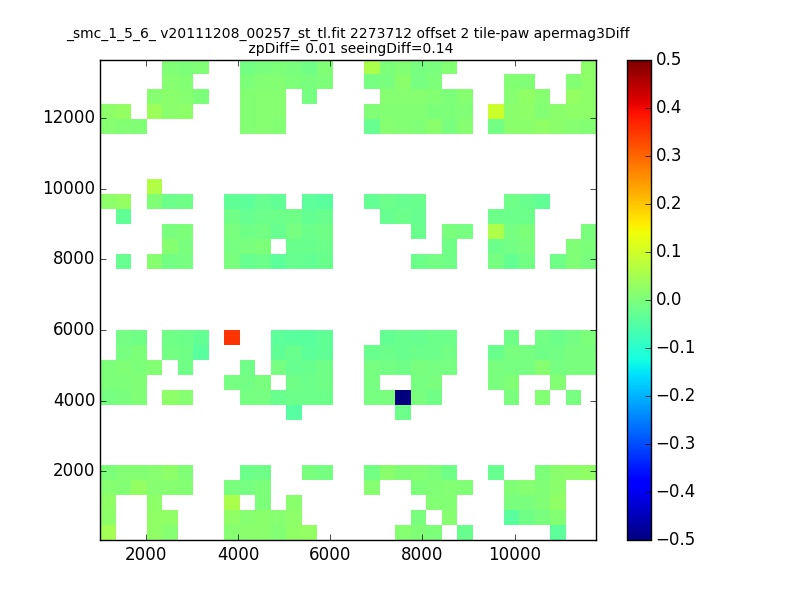 _smc_1_5_6_ v20111208_00257_st_tl.fit 2273712 offset 2 tile-paw apermag3Diff
zpDiff= 0.01 seeingDiff=0.14

12000
10000
8000
6000
4000
2000

2000 4000 6000 8000 10000

0.5
0.4
0.3
0.2
0.1
0.0
−0.1
−0.2
−0.3
−0.4
−0.5